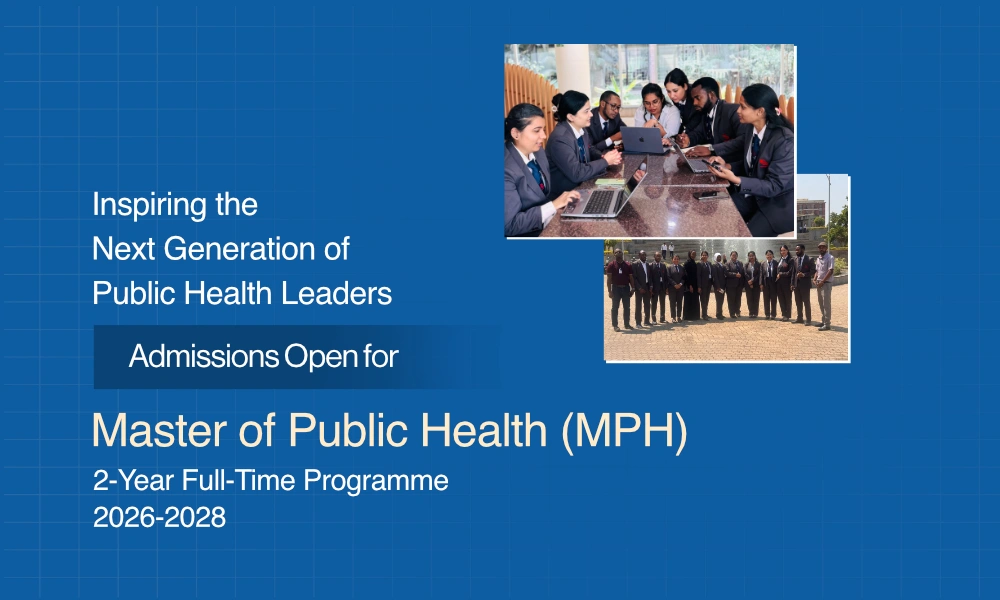 Inspiring the
Next Generation of
Public Health Leaders

Admissions Open for

Master of Public Health (MPH)
2-Year Full-Time Programme
2026-2028